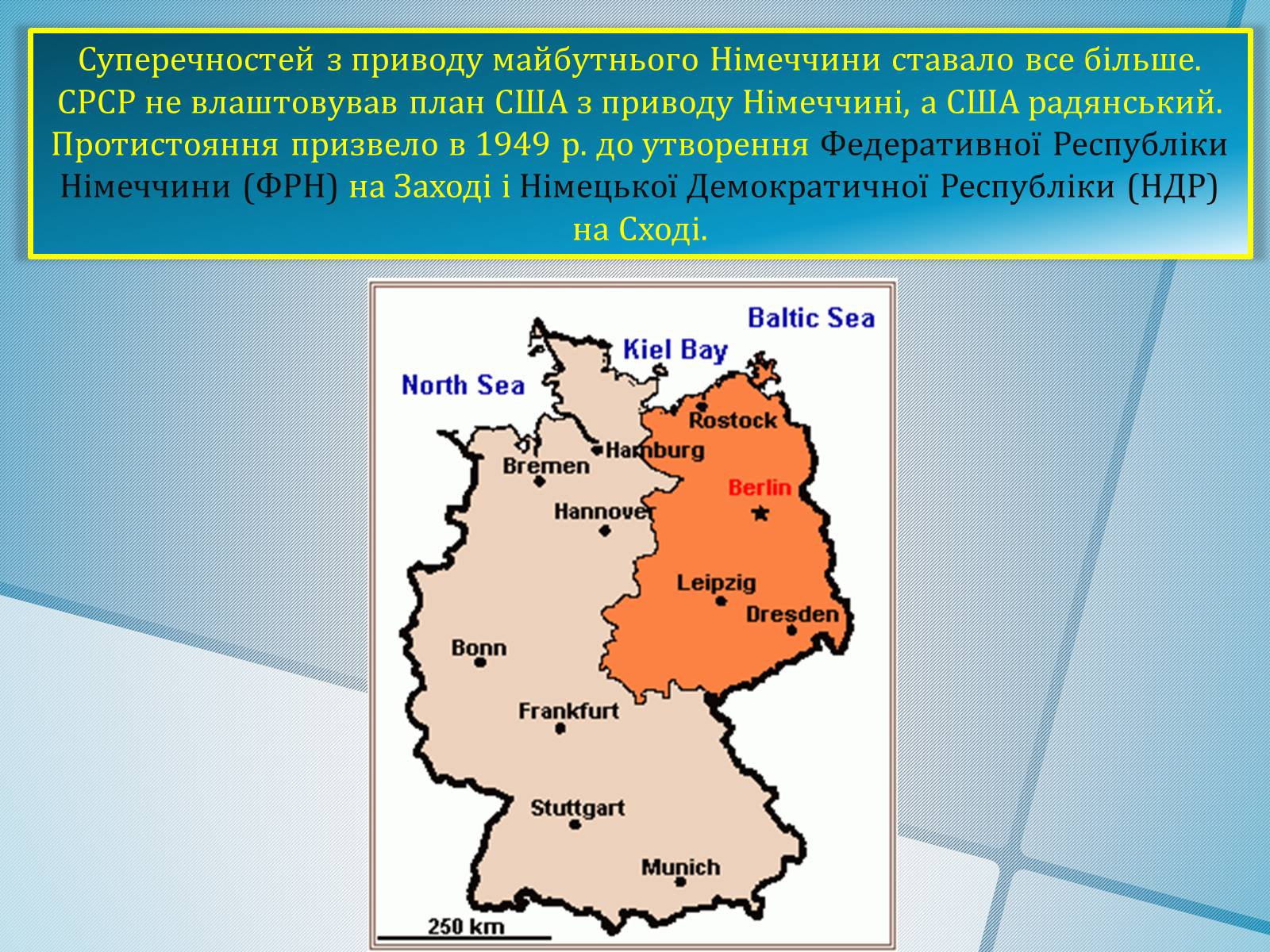 Суперечностей з приводу майбутнього Німеччини ставало все більше. СРСР не влаштовував план США з приводу Німеччині, а США радянський. Протистояння призвело в 1949 р. до утворення Федеративної Республіки Німеччини (ФРН) на Заході і Німецької Демократичної Республіки (НДР) на Сході.

Baltic Sea
Kiel Bay
North Sea
Rostock
Hamburg
Bremen
Berlin
Hannover
Leipzig
Dresden
Bonn
Frankfurt
Stuttgart
Munich
250 km